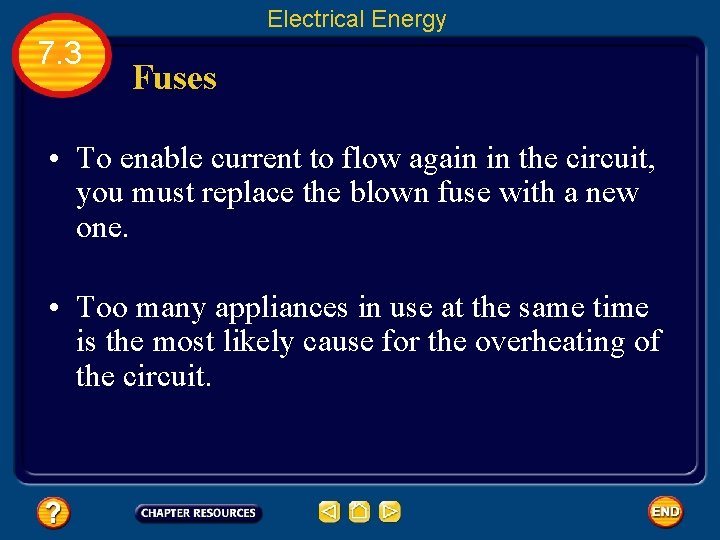 Electrical Energy

7.3

Fuses

• To enable current to flow again in the circuit, you must replace the blown fuse with a new one.

• Too many appliances in use at the same time is the most likely cause for the overheating of the circuit.

?

CHAPTER RESOURCES

END